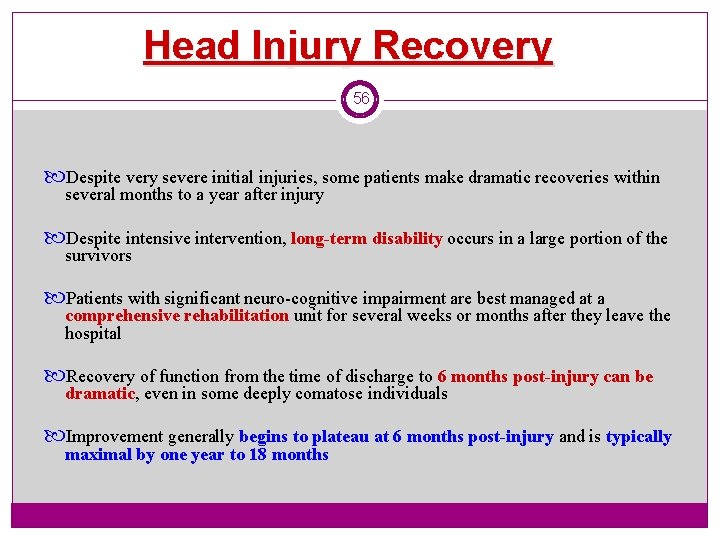 Head Injury Recovery

56

Despite very severe initial injuries, some patients make dramatic recoveries within several months to a year after injury

Despite intensive intervention, long-term disability occurs in a large portion of the survivors

Patients with significant neuro-cognitive impairment are best managed at a comprehensive rehabilitation unit for several weeks or months after they leave the hospital

Recovery of function from the time of discharge to 6 months post-injury can be dramatic, even in some deeply comatose individuals

Improvement generally begins to plateau at 6 months post-injury and is typically maximal by one year to 18 months